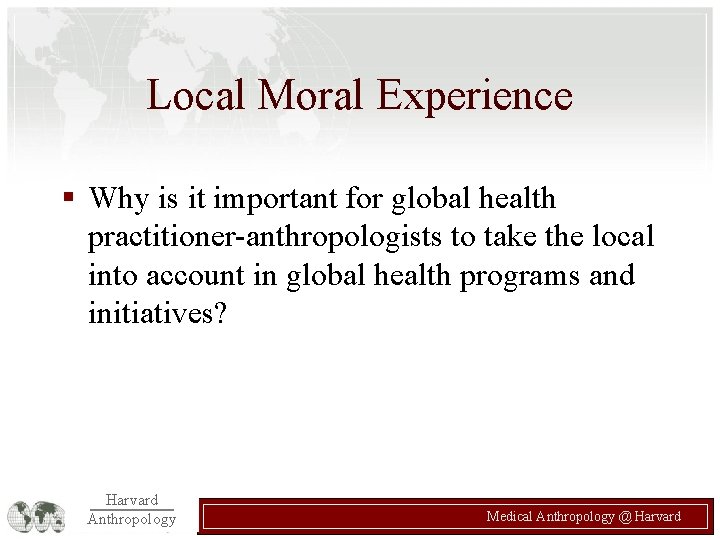 Local Moral Experience

▪ Why is it important for global health practitioner-anthropologists to take the local into account in global health programs and initiatives?

Harvard
Anthropology

Medical Anthropology @ Harvard